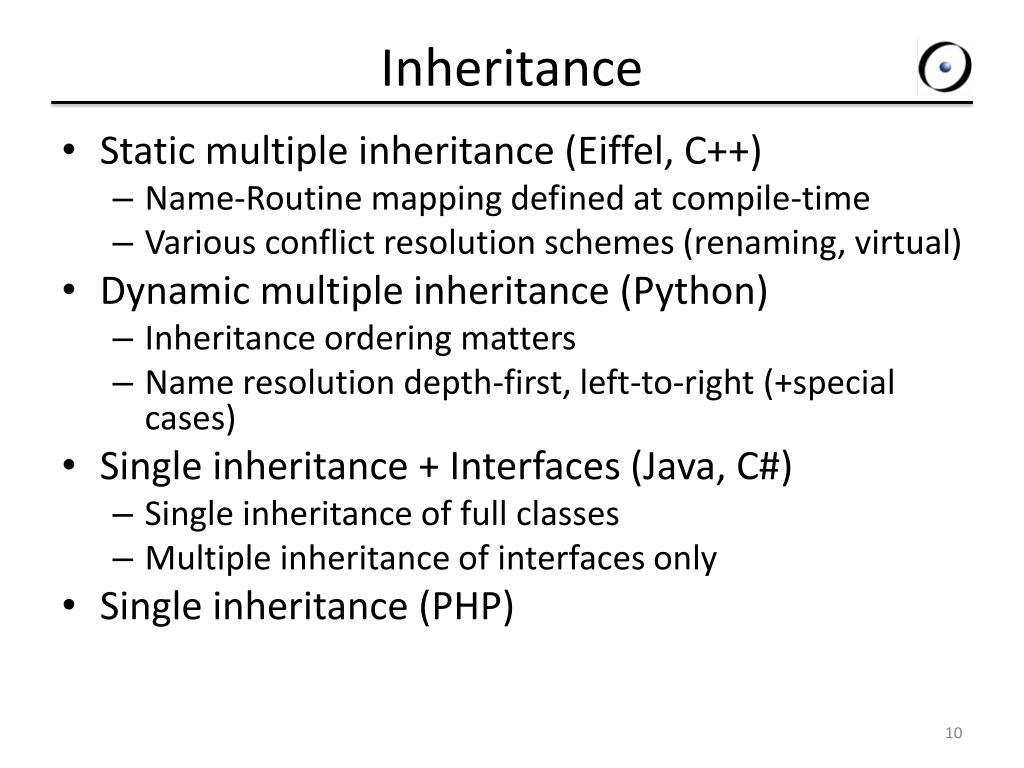 Inheritance

• Static multiple inheritance (Eiffel, C++)
  – Name-Routine mapping defined at compile-time
  – Various conflict resolution schemes (renaming, virtual)
• Dynamic multiple inheritance (Python)
  – Inheritance ordering matters
  – Name resolution depth-first, left-to-right (+special cases)
• Single inheritance + Interfaces (Java, C#)
  – Single inheritance of full classes
  – Multiple inheritance of interfaces only
• Single inheritance (PHP)

10